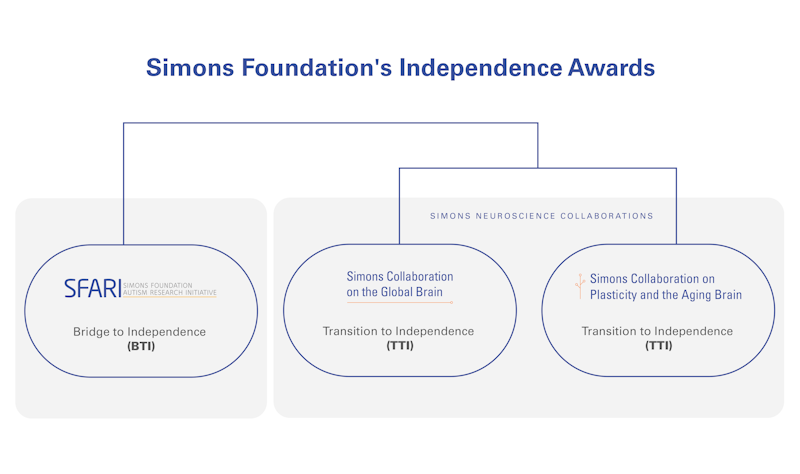 Simons Foundation's Independence Awards

SFARI SIMONS FOUNDATION AUTISM RESEARCH INITIATIVE

Bridge to Independence
(BTI)

SIMONS NEUROSCIENCE COLLABORATIONS

Simons Collaboration on the Global Brain

Transition to Independence
(TTI)

Simons Collaboration on Plasticity and the Aging Brain

Transition to Independence
(TTI)